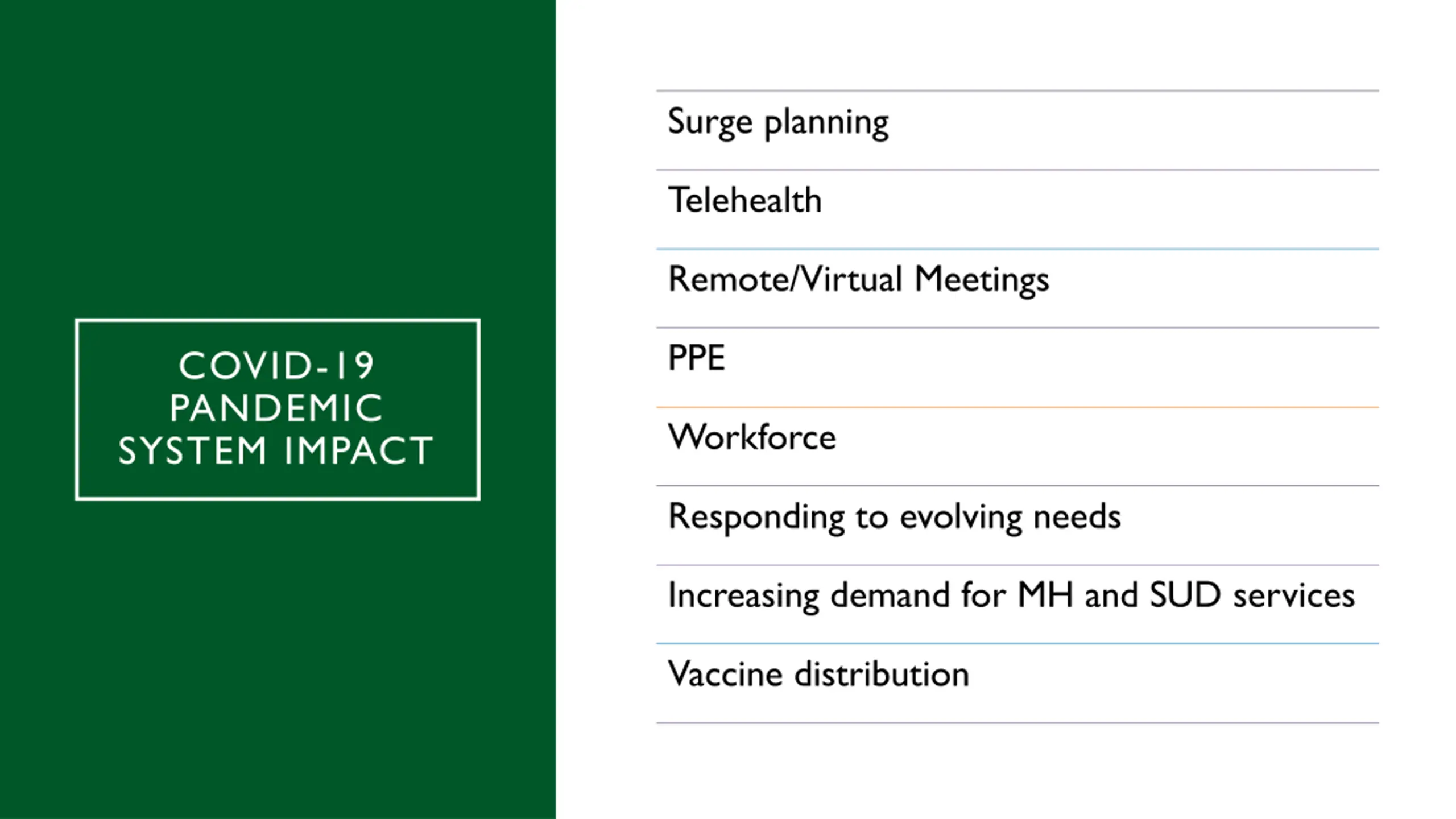 COVID-19 PANDEMIC SYSTEM IMPACT

Surge planning

Telehealth

Remote/Virtual Meetings

PPE

Workforce

Responding to evolving needs

Increasing demand for MH and SUD services

Vaccine distribution